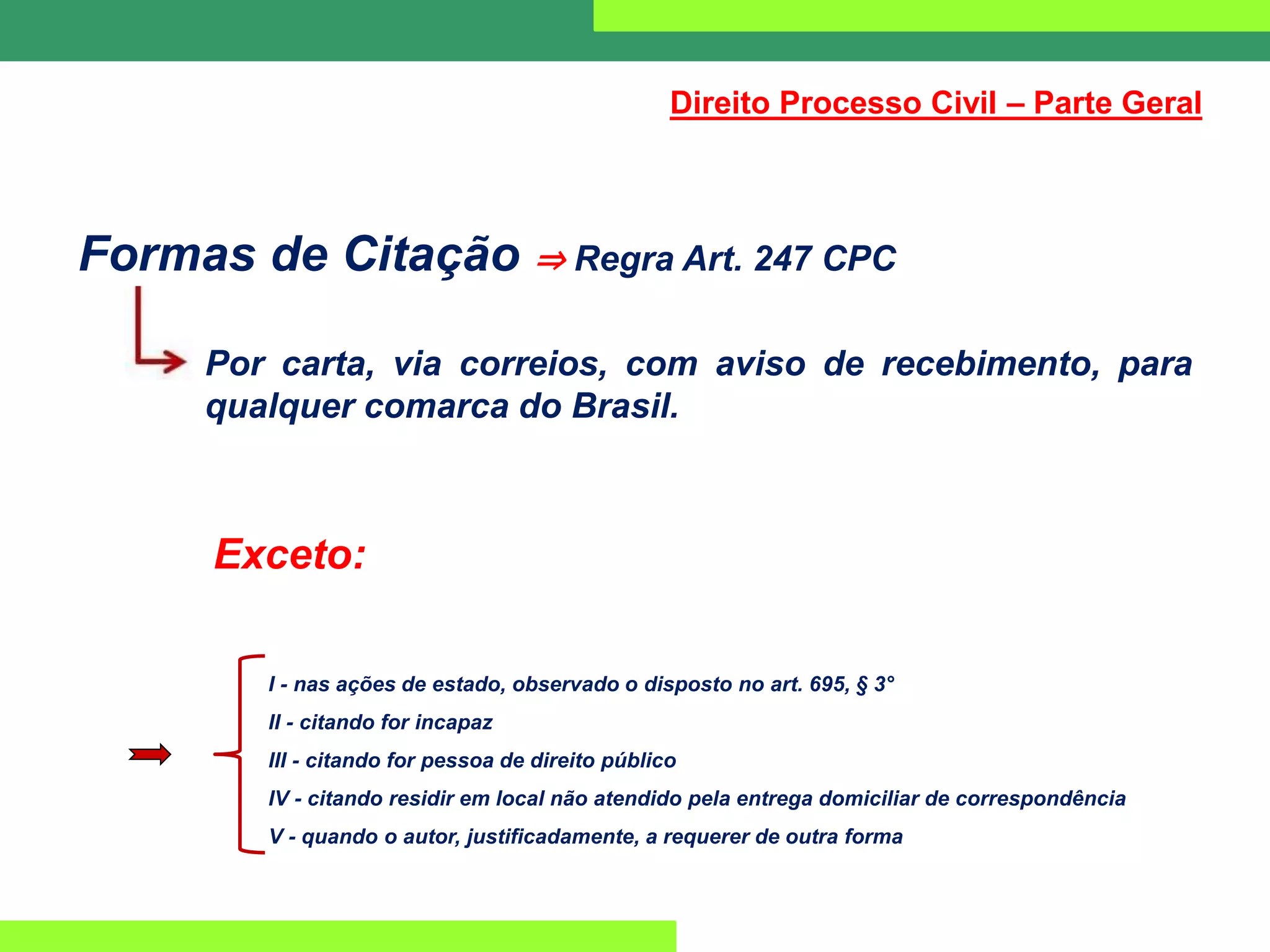 Direito Processo Civil – Parte Geral

Formas de Citação ⇒ Regra Art. 247 CPC

Por carta, via correios, com aviso de recebimento, para qualquer comarca do Brasil.

Exceto:

I - nas ações de estado, observado o disposto no art. 695, § 3°

II - citando for incapaz

III - citando for pessoa de direito público

IV - citando residir em local não atendido pela entrega domiciliar de correspondência

V - quando o autor, justificadamente, a requerer de outra forma